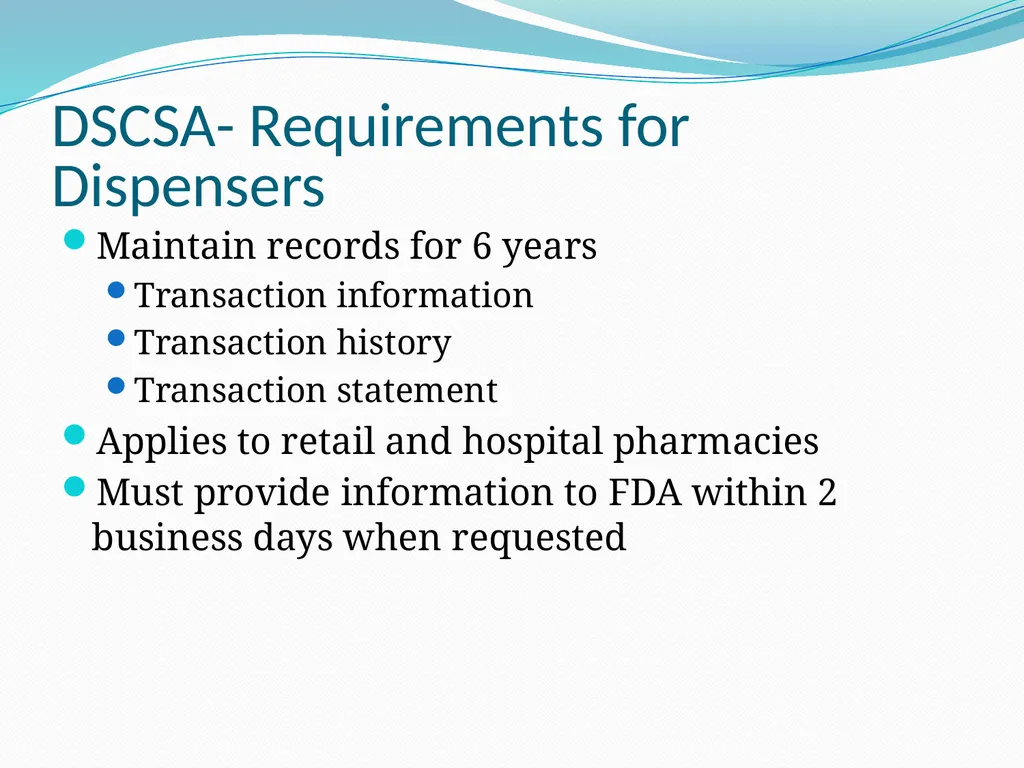 DSCSA- Requirements for Dispensers

• Maintain records for 6 years
• Transaction information
• Transaction history
• Transaction statement
• Applies to retail and hospital pharmacies
• Must provide information to FDA within 2 business days when requested